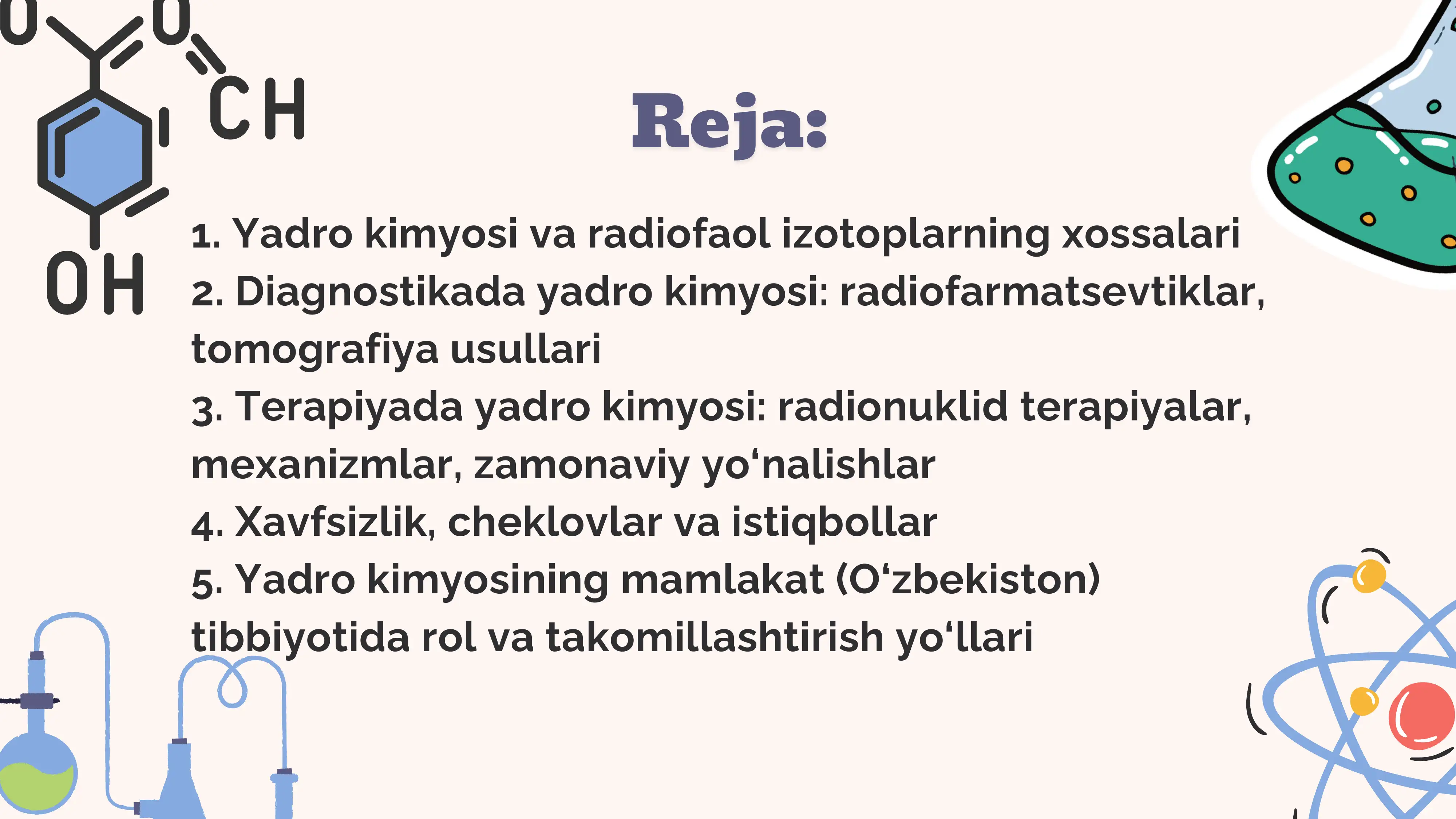 O O
CH
OH

Reja:

1. Yadro kimyosi va radiofaol izotoplarning xossalari
2. Diagnostikada yadro kimyosi: radiofarmatsevtiklar, tomografiya usullari
3. Terapiyada yadro kimyosi: radionuklid terapiyalar, mexanizmlar, zamonaviy yo‘nalishlar
4. Xavfsizlik, cheklovlar va istiqbollar
5. Yadro kimyosining mamlakat (O‘zbekiston) tibbiyotida rol va takomillashtirish yo‘llari